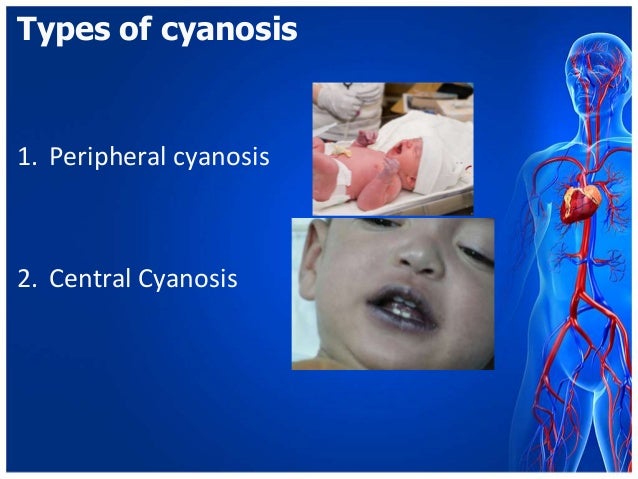 Types of cyanosis

1. Peripheral cyanosis

2. Central Cyanosis